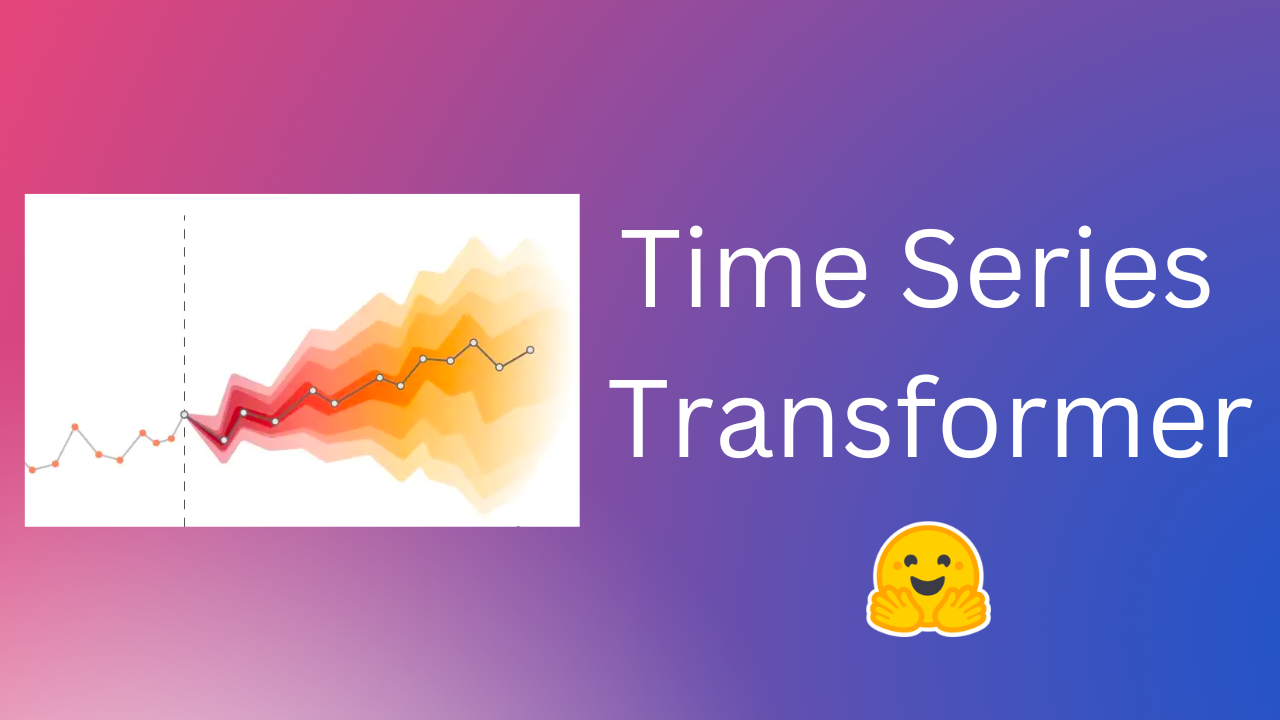 Time Series Transformer